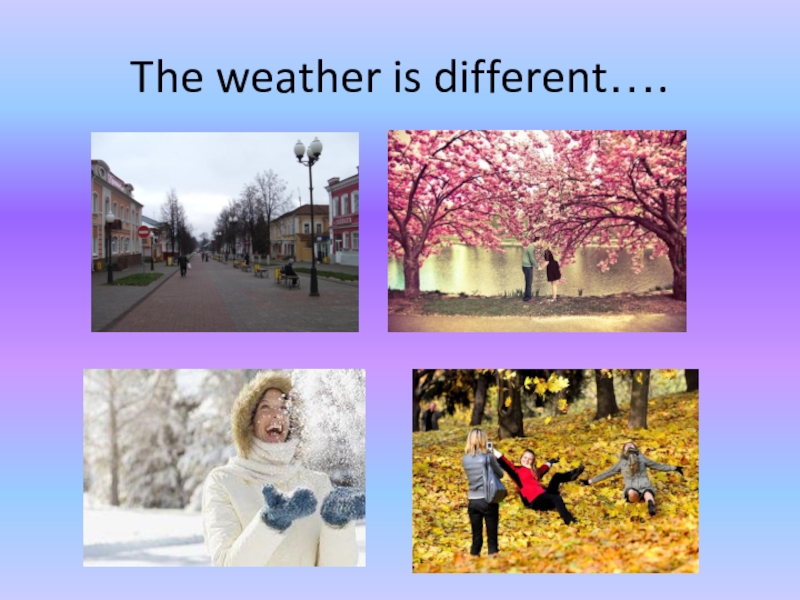 The weather is different….